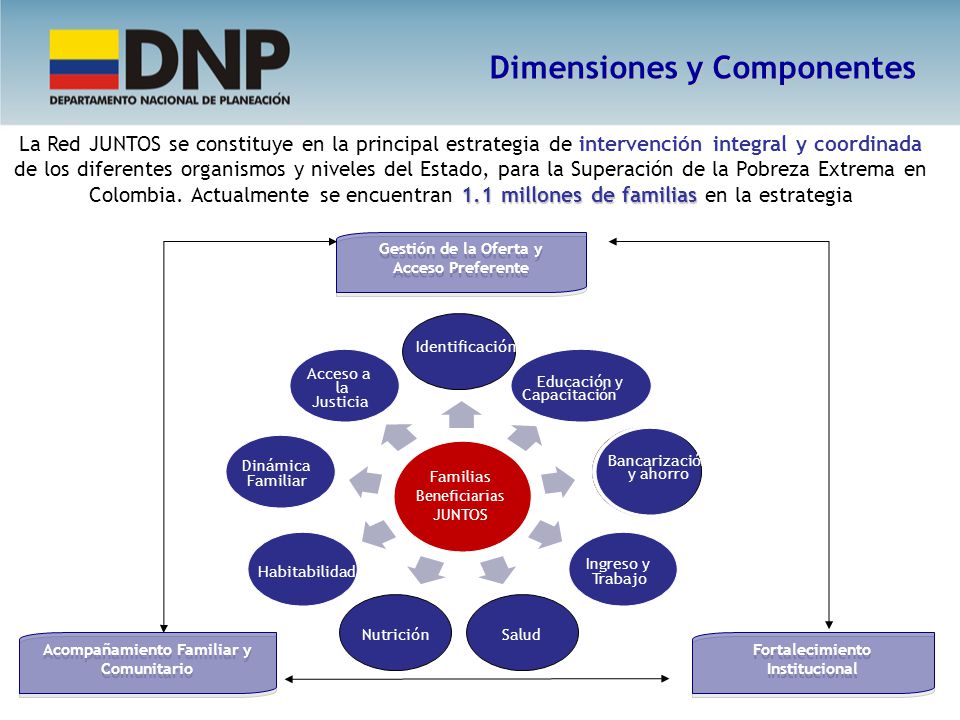 DNP
DEPARTAMENTO NACIONAL DE PLANEACIÓN

Dimensiones y Componentes

La Red JUNTOS se constituye en la principal estrategia de intervención integral y coordinada de los diferentes organismos y niveles del Estado, para la Superación de la Pobreza Extrema en Colombia. Actualmente se encuentran 1.1 millones de familias en la estrategia

Gestión de la Oferta y Acceso Preferente

Identificación

Educación y Capacitación

Bancarizació y ahorro

Ingreso y Trabajo

Salud

Nutrición

Habitabilidad

Dinámica Familiar

Acceso a la Justicia

Familias Beneficiarias JUNTOS

Acompañamiento Familiar y Comunitario

Fortalecimiento Institucional